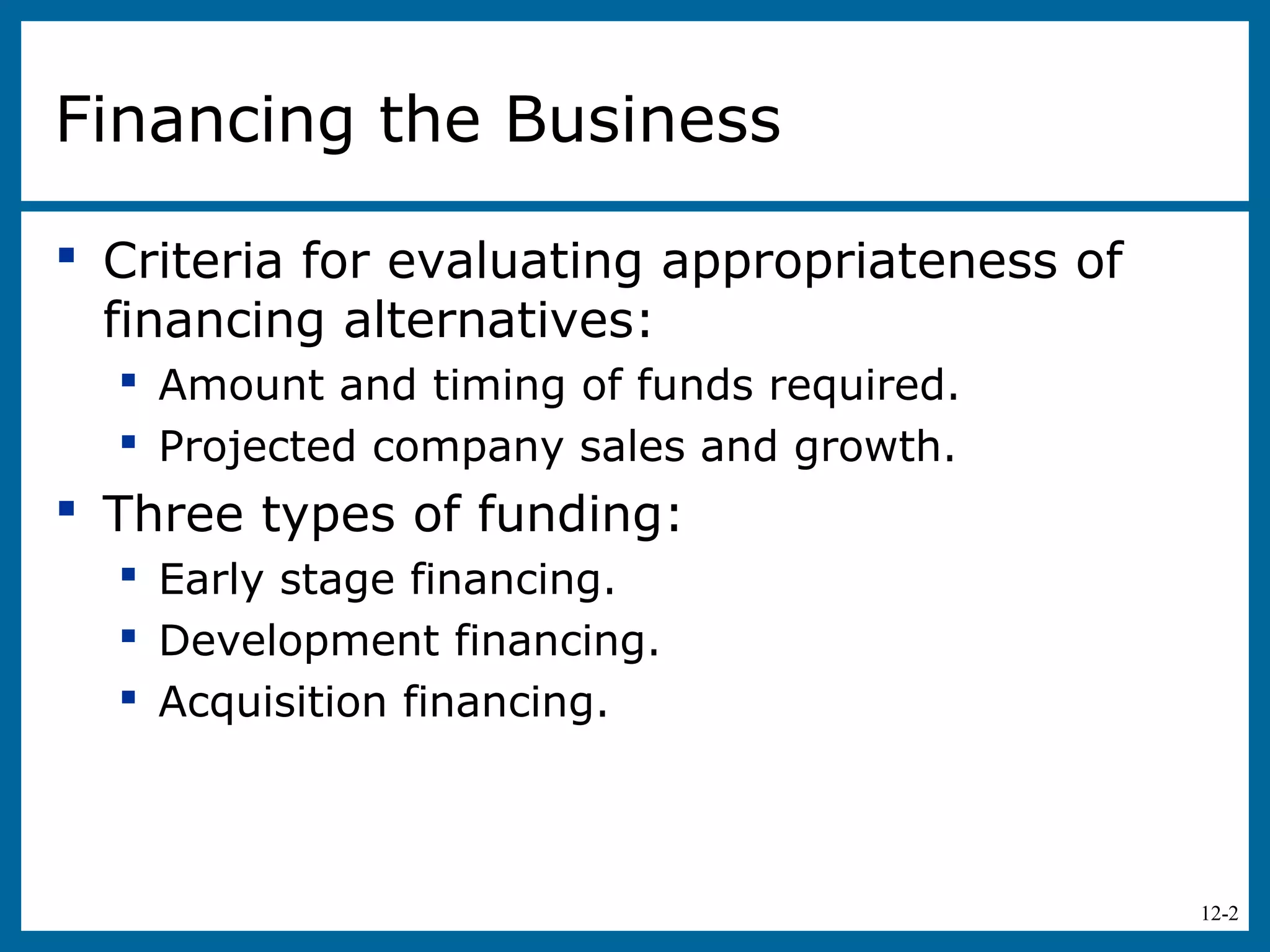 Financing the Business

- Criteria for evaluating appropriateness of financing alternatives:
  - Amount and timing of funds required.
  - Projected company sales and growth.
- Three types of funding:
  - Early stage financing.
  - Development financing.
  - Acquisition financing.

12-2